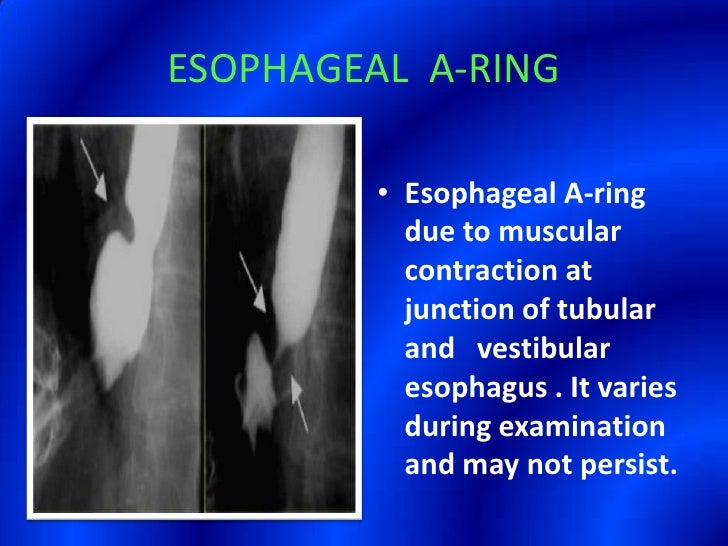 ESOPHAGEAL A-RING

• Esophageal A-ring due to muscular contraction at junction of tubular and vestibular esophagus . It varies during examination and may not persist.